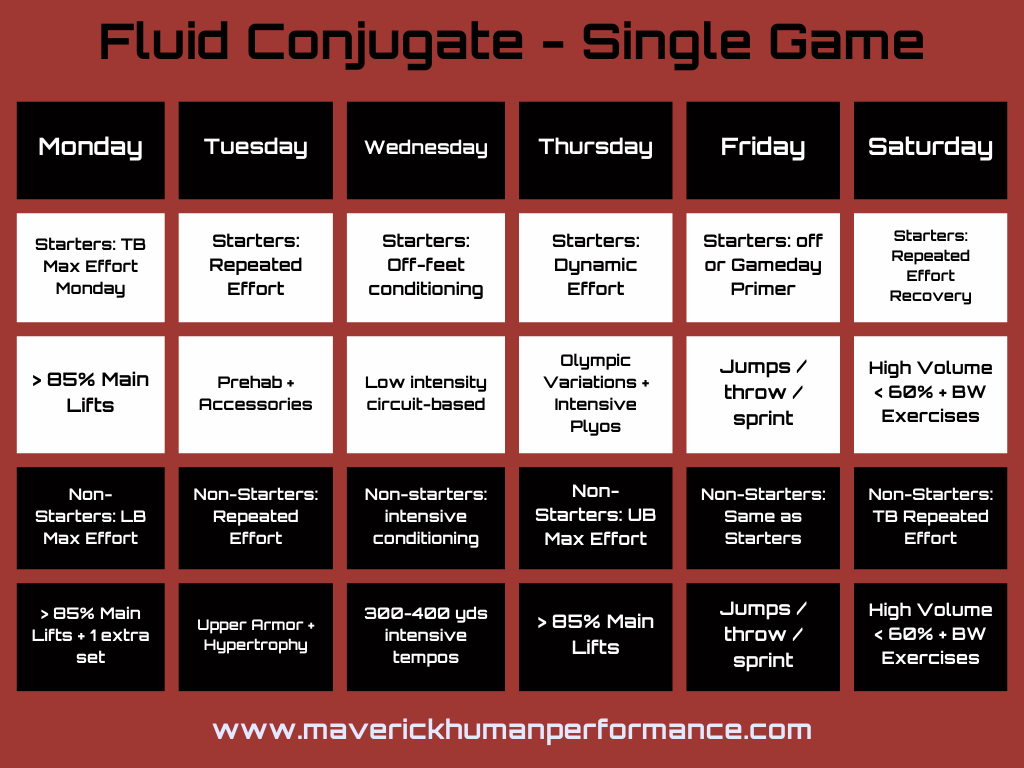 Fluid Conjugate - Single Game

| Monday | Tuesday | Wednesday | Thursday | Friday | Saturday |
|---|---|---|---|---|---|
| Starters: TB Max Effort Monday | Starters: Repeated Effort | Starters: Off-feet conditioning | Starters: Dynamic Effort | Starters: off or Gameday Primer | Starters: Repeated Effort Recovery |
| > 85% Main Lifts | Prehab + Accessories | Low intensity circuit-based | Olympic Variations + Intensive Plyos | Jumps / throw / sprint | High Volume < 60% + BW Exercises |
| Non-Starters: LB Max Effort | Non-Starters: Repeated Effort | Non-starters: intensive conditioning | Non-Starters: UB Max Effort | Non-Starters: Same as Starters | Non-Starters: TB Repeated Effort |
| > 85% Main Lifts + 1 extra set | Upper Armor + Hypertrophy | 300-400 yds intensive tempos | > 85% Main Lifts | Jumps / throw / sprint | High Volume < 60% + BW Exercises |

www.maverickhumanperformance.com